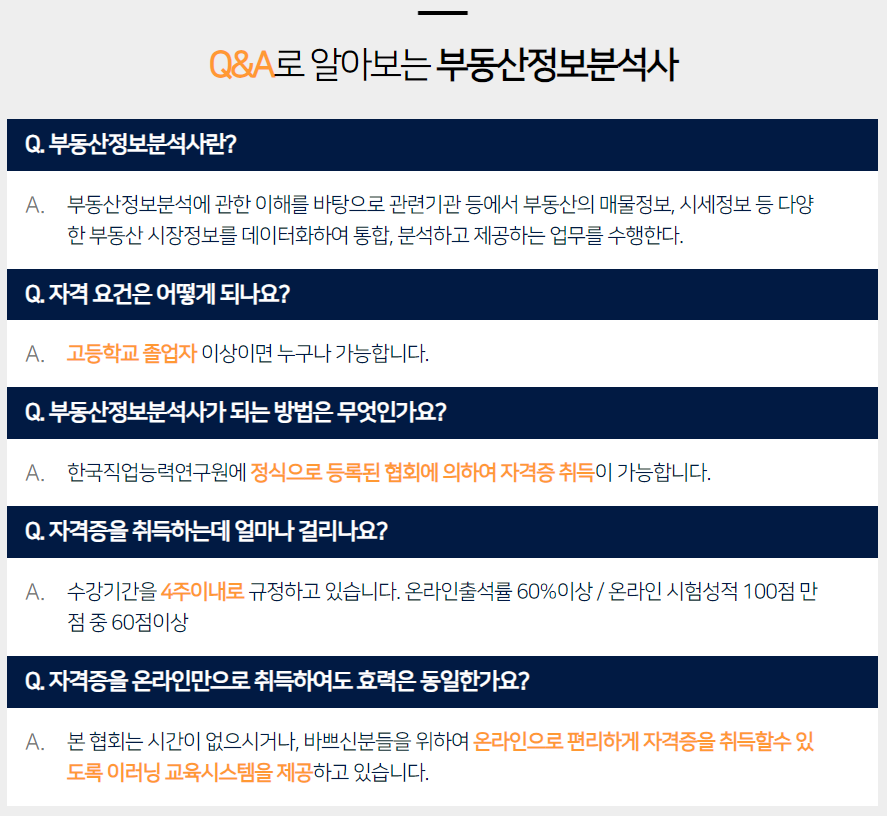 Q&A로 알아보는 부동산정보분석사

Q. 부동산정보분석사란?

A. 부동산정보분석에 관한 이해를 바탕으로 관련기관 등에서 부동산의 매물정보, 시세정보 등 다양한 부동산 시장정보를 데이터화하여 통합, 분석하고 제공하는 업무를 수행한다.

Q. 자격 요건은 어떻게 되나요?

A. 고등학교 졸업자 이상이면 누구나 가능합니다.

Q. 부동산정보분석사가 되는 방법은 무엇인가요?

A. 한국직업능력연구원에 정식으로 등록된 협회에 의하여 자격증 취득이 가능합니다.

Q. 자격증을 취득하는데 얼마나 걸리나요?

A. 수강기간을 4주이내로 규정하고 있습니다. 온라인출석률 60%이상 / 온라인 시험성적 100점 만점 중 60점이상

Q. 자격증을 온라인만으로 취득하여도 효력은 동일한가요?

A. 본 협회는 시간이 없으시거나, 바쁘신분들을 위하여 온라인으로 편리하게 자격증을 취득할수 있도록 이러닝 교육시스템을 제공하고 있습니다.